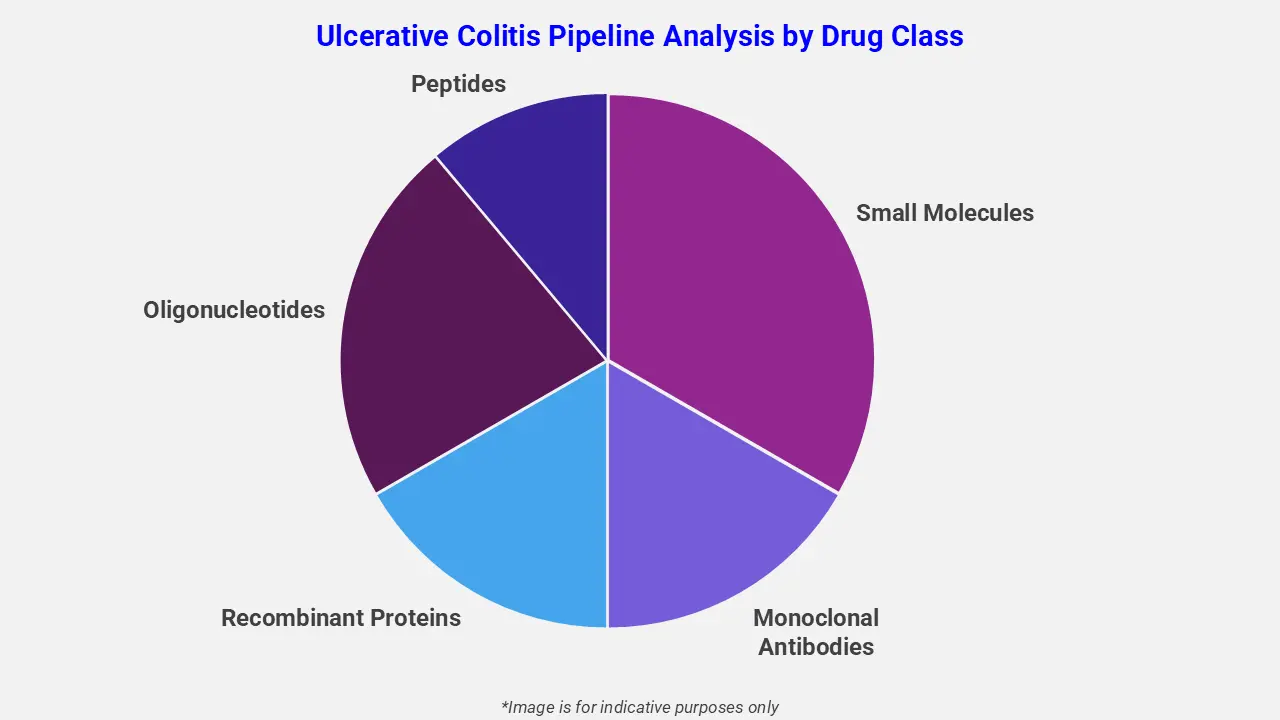 Ulcerative Colitis Pipeline Analysis by Drug Class

Peptides

Small Molecules

Oligonucleotides

Recombinant Proteins

Monoclonal Antibodies

*Image is for indicative purposes only